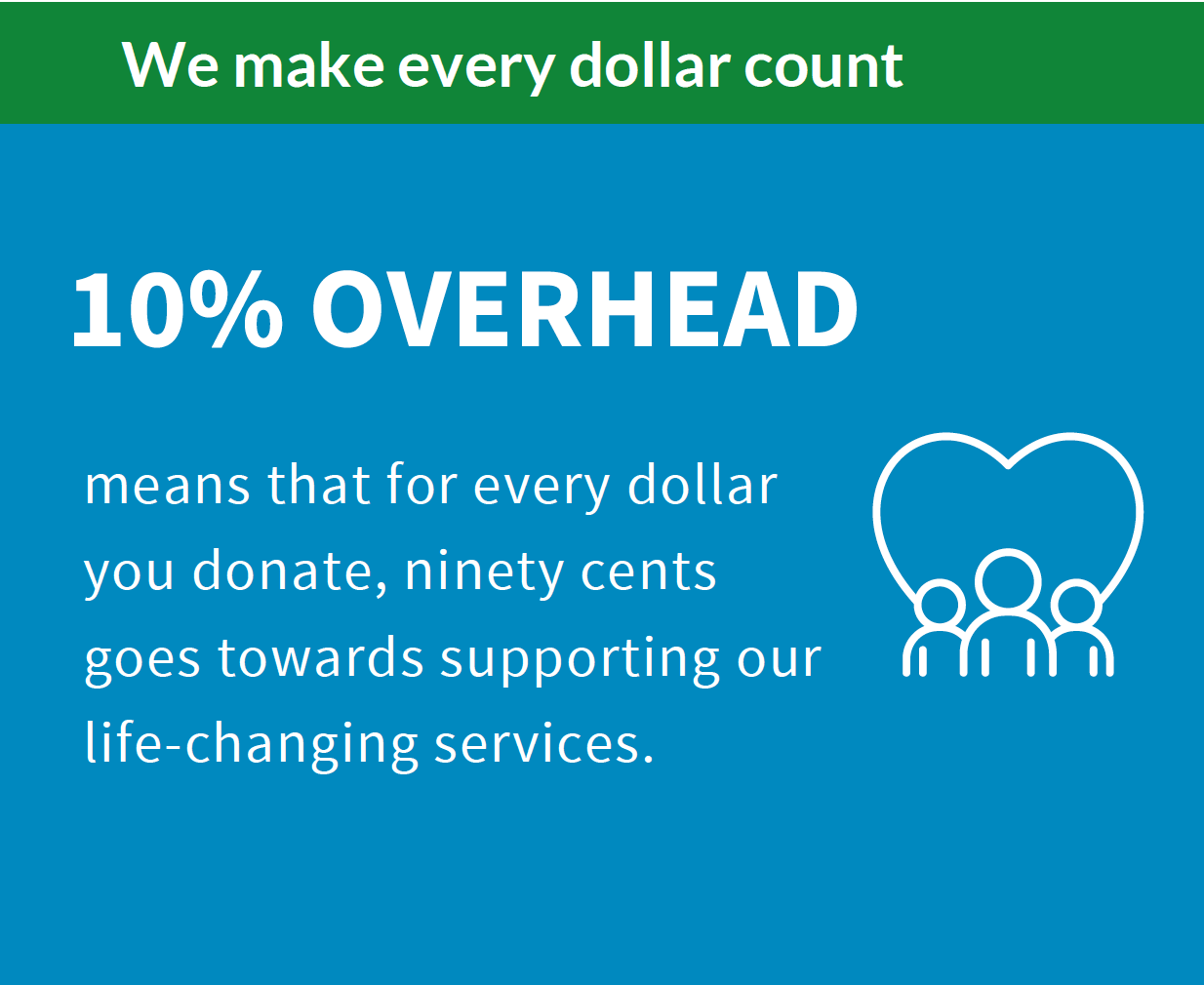 We make every dollar count

10% OVERHEAD

means that for every dollar you donate, ninety cents goes towards supporting our life-changing services.